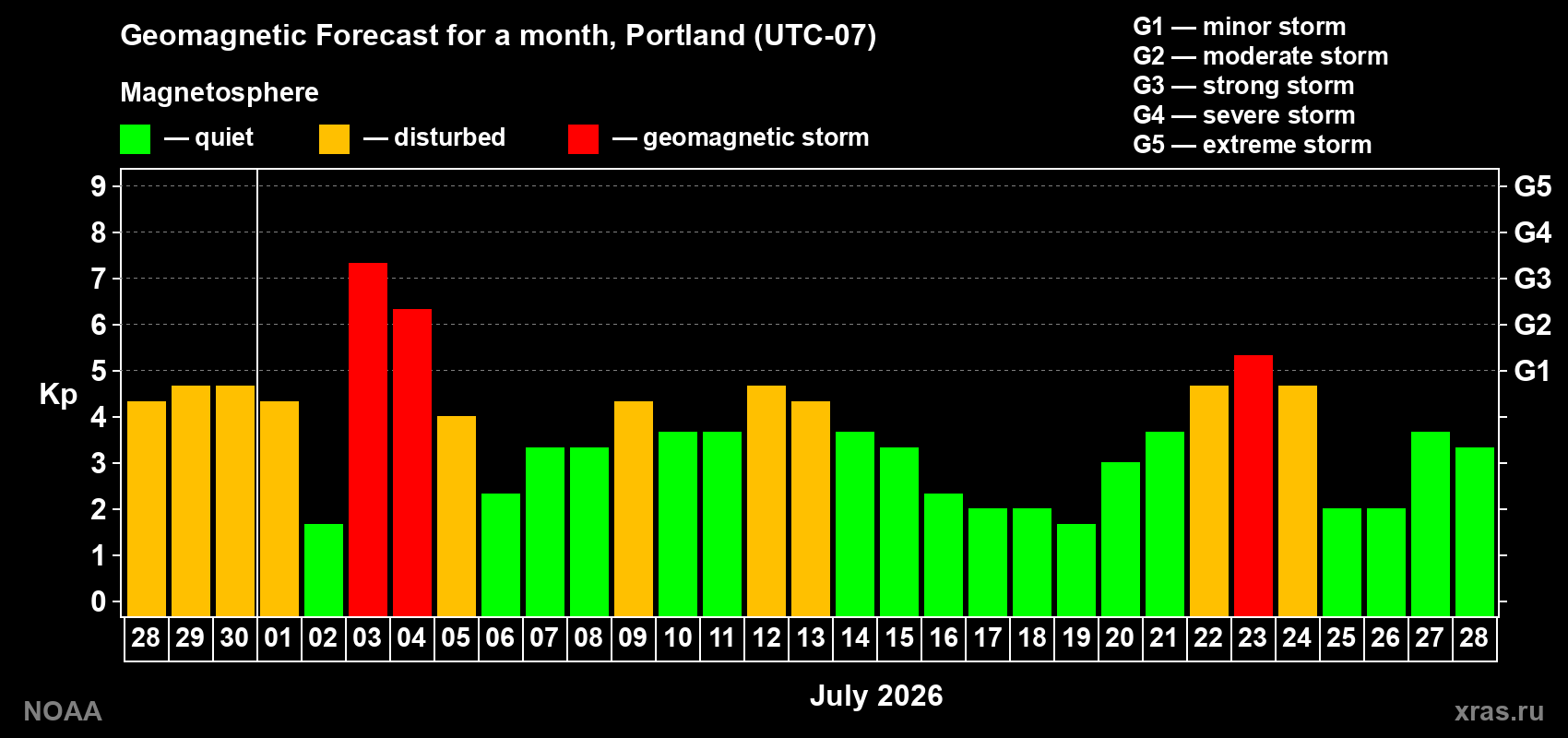 Geomagnetic Forecast for a month, Portland (UTC-07)

Magnetosphere

— quiet — disturbed — geomagnetic storm

G1 — minor storm
G2 — moderate storm
G3 — strong storm
G4 — severe storm
G5 — extreme storm

Kp

9
8
7
6
5
4
3
2
1
0

G5
G4
G3
G2
G1

28 29 30 01 02 03 04 05 06 07 08 09 10 11 12 13 14 15 16 17 18 19 20 21 22 23 24 25 26 27 28

July 2026

NOAA

xras.ru